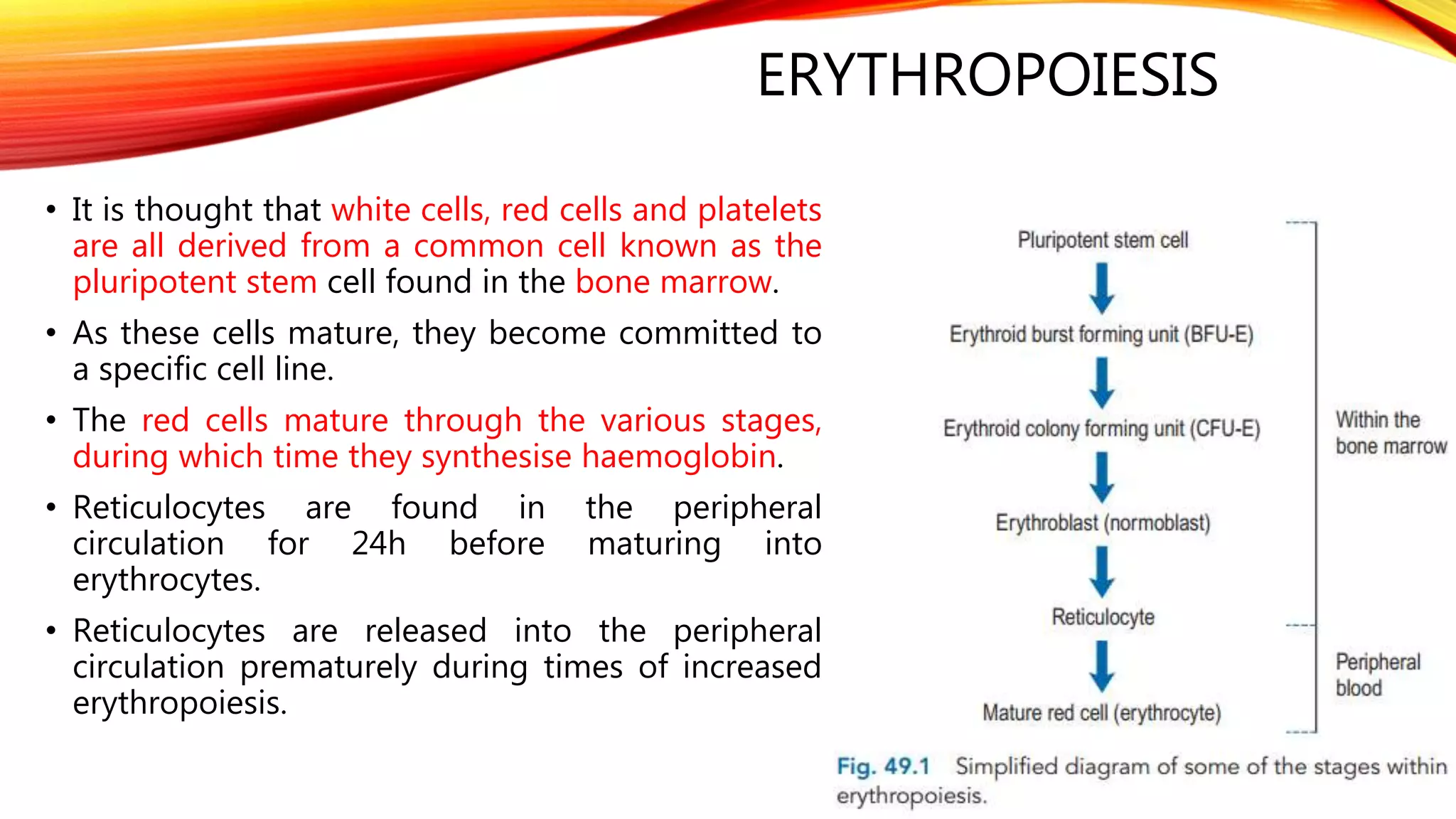 ERYTHROPOIESIS

• It is thought that white cells, red cells and platelets are all derived from a common cell known as the pluripotent stem cell found in the bone marrow.

• As these cells mature, they become committed to a specific cell line.

• The red cells mature through the various stages, during which time they synthesise haemoglobin.

• Reticulocytes are found in the peripheral circulation for 24h before maturing into erythrocytes.

• Reticulocytes are released into the peripheral circulation prematurely during times of increased erythropoiesis.

Pluripotent stem cell

Erythroid burst forming unit (BFU-E)

Erythroid colony forming unit (CFU-E)

Erythroblast (normoblast)

Reticulocyte

Mature red cell (erythrocyte)

Within the bone marrow

Peripheral blood

Fig. 49.1 Simplified diagram of some of the stages within erythropoiesis.